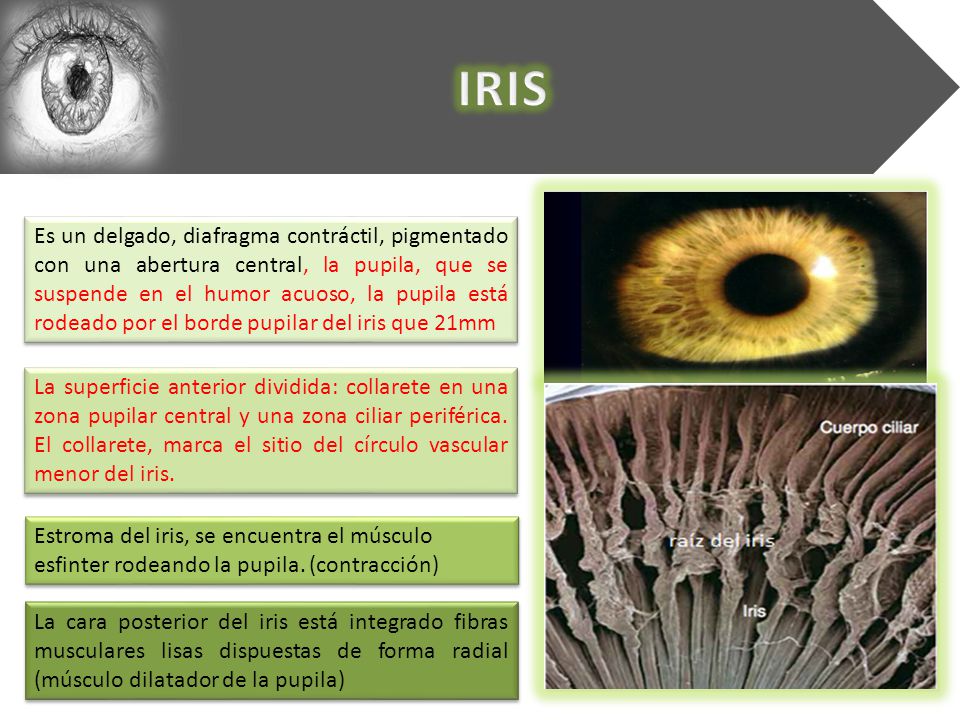 IRIS

Es un delgado, diafragma contráctil, pigmentado con una abertura central, la pupila, que se suspende en el humor acuoso, la pupila está rodeado por el borde pupilar del iris que 21mm

La superficie anterior dividida: collarete en una zona pupilar central y una zona ciliar periférica. El collarete, marca el sitio del círculo vascular menor del iris.

Estroma del iris, se encuentra el músculo esfinter rodeando la pupila. (contracción)

La cara posterior del iris está integrado fibras musculares lisas dispuestas de forma radial (músculo dilatador de la pupila)

Cuerpo ciliar

raíz del iris

Iris